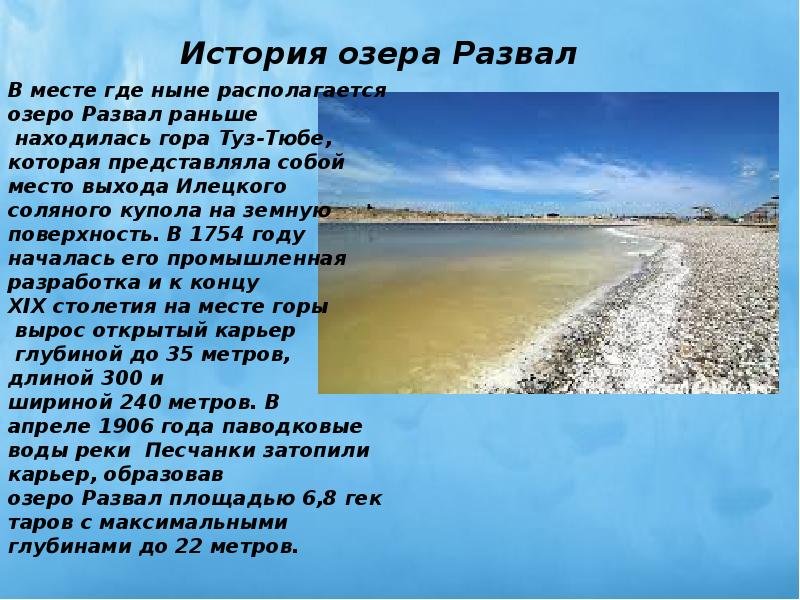 История озера Развал

В месте где ныне располагается озеро Развал раньше находилась гора Туз-Тюбе, которая представляла собой место выхода Илецкого соляного купола на земную поверхность. В 1754 году началась его промышленная разработка и к концу XIX столетия на месте горы вырос открытый карьер глубиной до 35 метров, длиной 300 и шириной 240 метров. В апреле 1906 года паводковые воды реки Песчанки затопили карьер, образовав озеро Развал площадью 6,8 гек таров с максимальными глубинами до 22 метров.